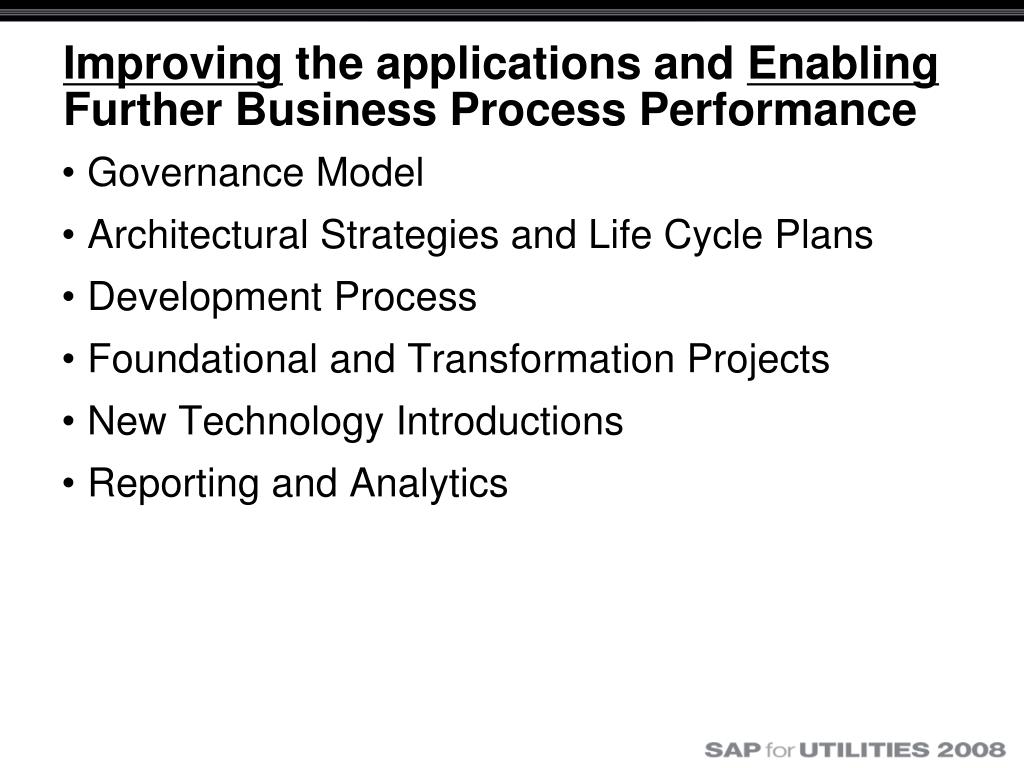 Improving the applications and Enabling Further Business Process Performance

• Governance Model
• Architectural Strategies and Life Cycle Plans
• Development Process
• Foundational and Transformation Projects
• New Technology Introductions
• Reporting and Analytics

SAP for UTILITIES 2008